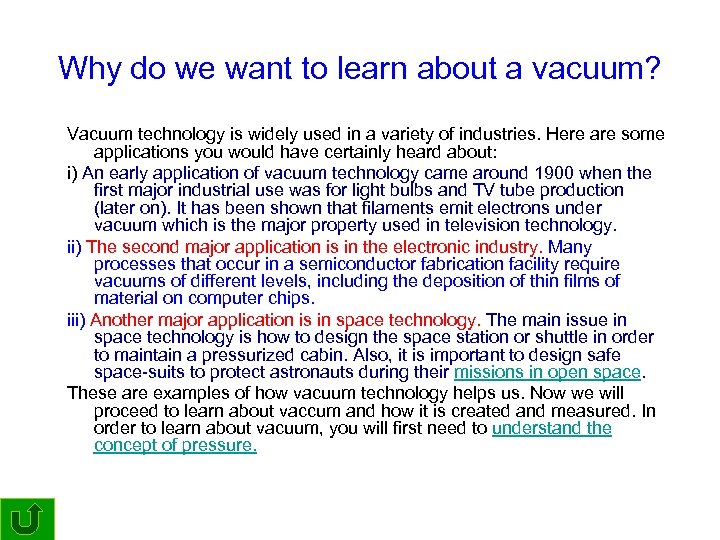 Why do we want to learn about a vacuum?

Vacuum technology is widely used in a variety of industries. Here are some applications you would have certainly heard about:

i) An early application of vacuum technology came around 1900 when the first major industrial use was for light bulbs and TV tube production (later on). It has been shown that filaments emit electrons under vacuum which is the major property used in television technology.

ii) The second major application is in the electronic industry. Many processes that occur in a semiconductor fabrication facility require vacuums of different levels, including the deposition of thin films of material on computer chips.

iii) Another major application is in space technology. The main issue in space technology is how to design the space station or shuttle in order to maintain a pressurized cabin. Also, it is important to design safe space-suits to protect astronauts during their missions in open space.

These are examples of how vacuum technology helps us. Now we will proceed to learn about vaccum and how it is created and measured. In order to learn about vacuum, you will first need to understand the concept of pressure.